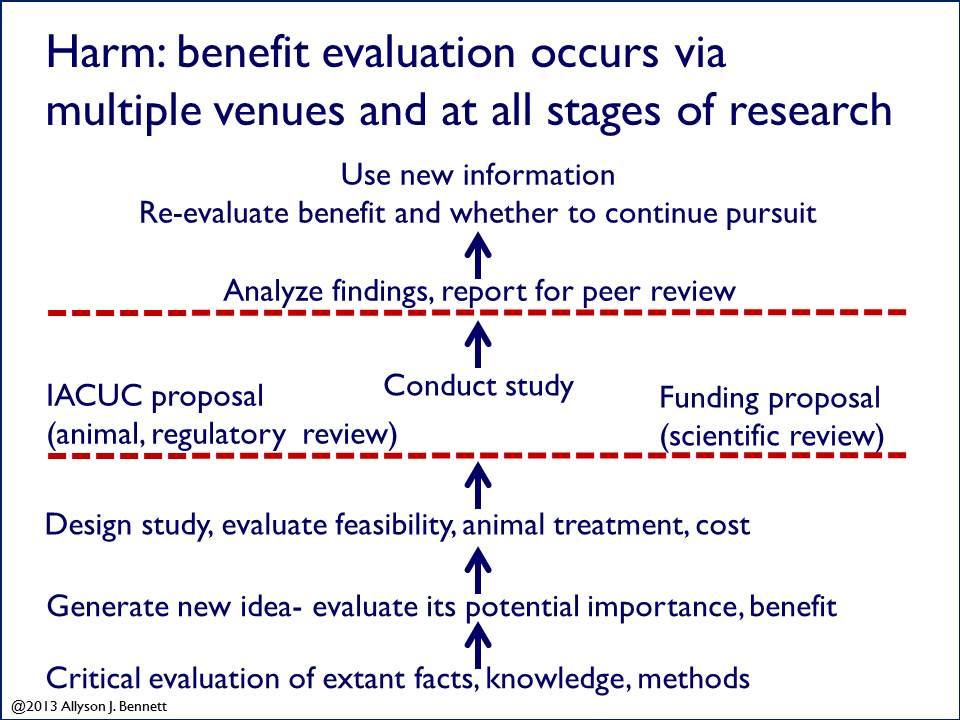 Harm: benefit evaluation occurs via multiple venues and at all stages of research

Use new information
Re-evaluate benefit and whether to continue pursuit

Analyze findings, report for peer review

IACUC proposal
(animal, regulatory review)

Conduct study

Funding proposal
(scientific review)

Design study, evaluate feasibility, animal treatment, cost

Generate new idea- evaluate its potential importance, benefit

Critical evaluation of extant facts, knowledge, methods

@2013 Allyson J. Bennett